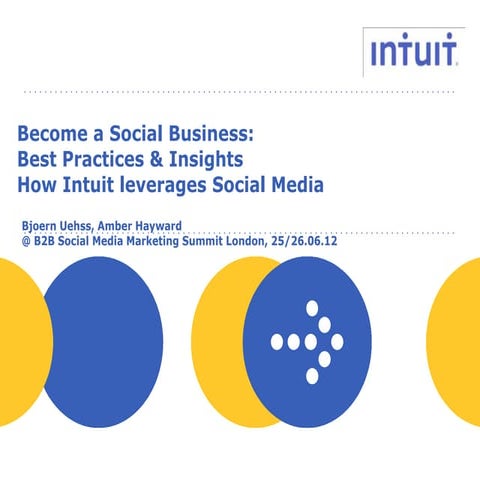 intuit.

Become a Social Business:
Best Practices & Insights
How Intuit leverages Social Media

Bjoern Uehss, Amber Hayward
@ B2B Social Media Marketing Summit London, 25/26.06.12